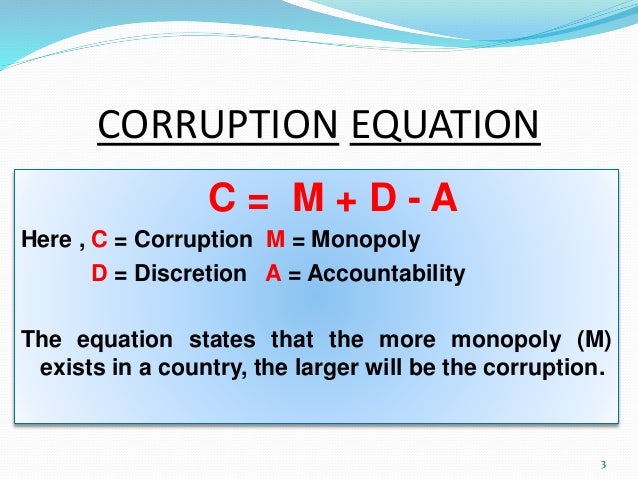 CORRUPTION EQUATION

$C = M + D - A$

Here , C = Corruption M = Monopoly
D = Discretion A = Accountability

The equation states that the more monopoly (M) exists in a country, the larger will be the corruption.

3